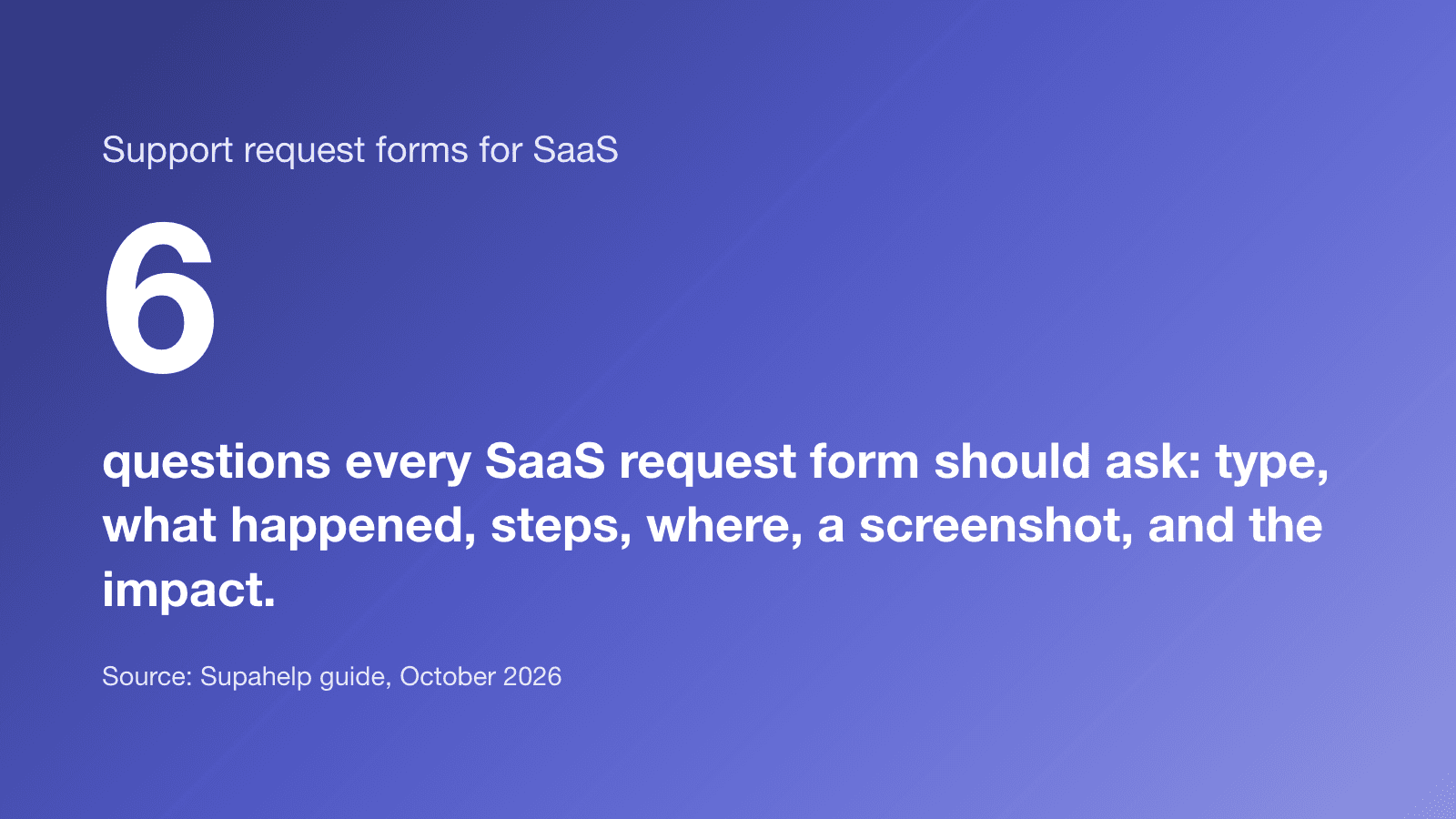 Support request forms for SaaS

6

questions every SaaS request form should ask: type, what happened, steps, where, a screenshot, and the impact.

Source: Supahelp guide, October 2026